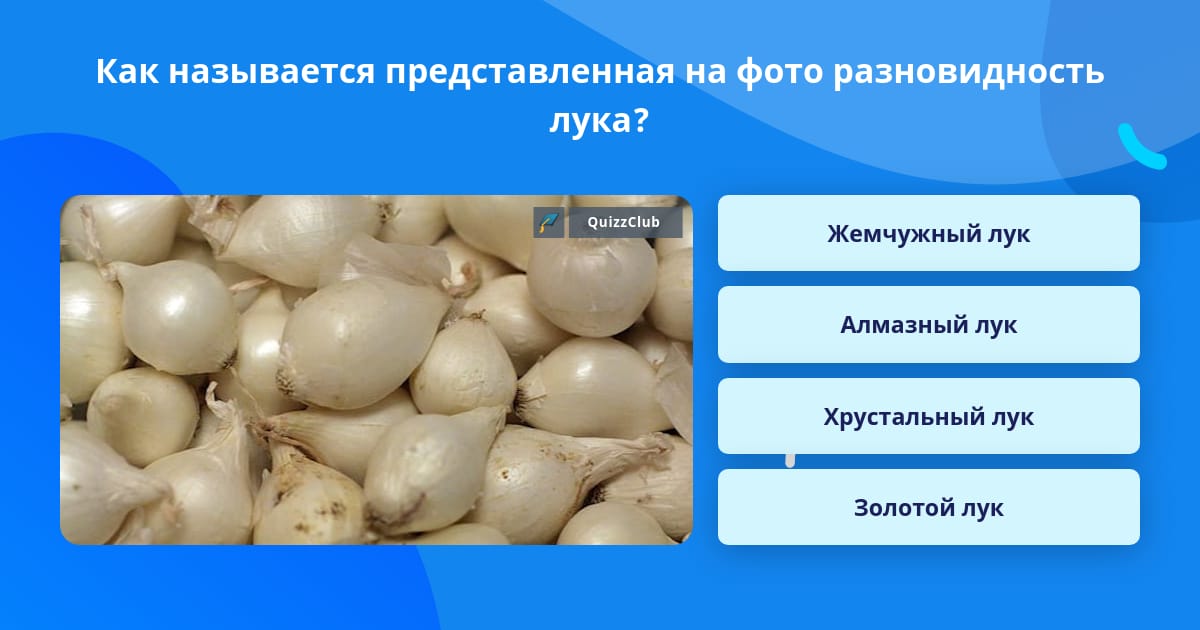 Как называется представленная на фото разновидность лука?

QuizzClub

Жемчужный лук

Алмазный лук

Хрустальный лук

Золотой лук